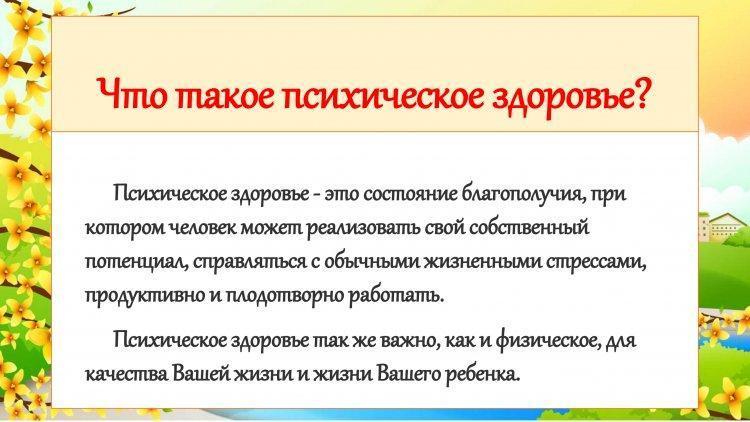 Что такое психическое здоровье?

Психическое здоровье - это состояние благополучия, при котором человек может реализовать свой собственный потенциал, справляться с обычными жизненными стрессами, продуктивно и плодотворно работать.

Психическое здоровье так же важно, как и физическое, для качества Вашей жизни и жизни Вашего ребенка.